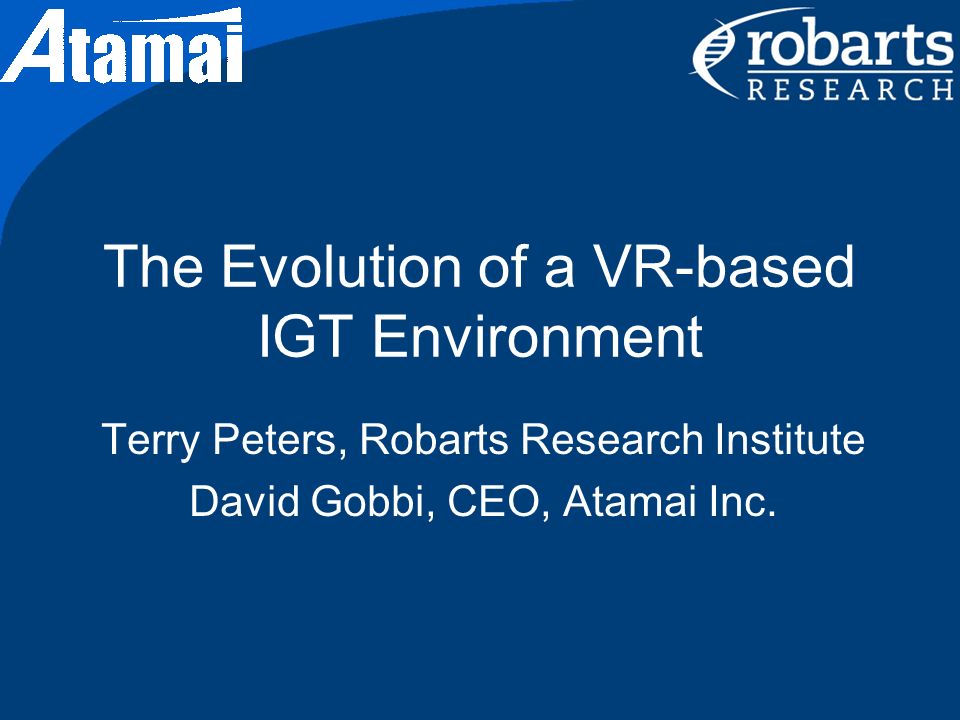 Atamai

robarts
RESEARCH

The Evolution of a VR-based IGT Environment

Terry Peters, Robarts Research Institute

David Gobbi, CEO, Atamai Inc.